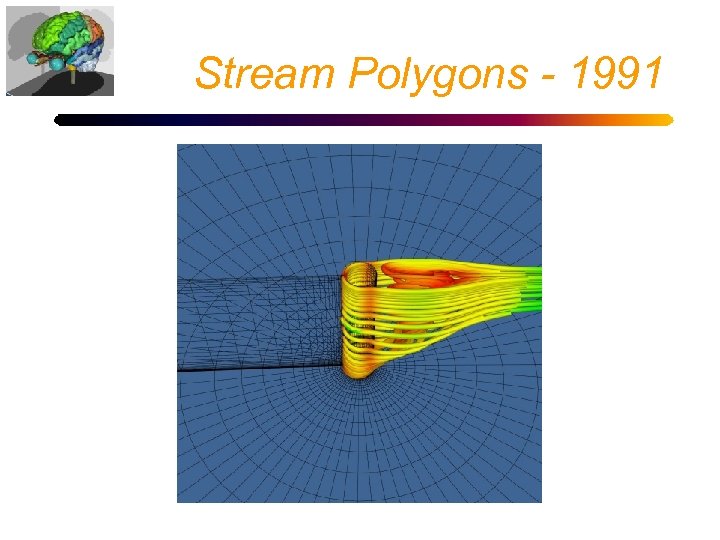 Stream Polygons - 1991